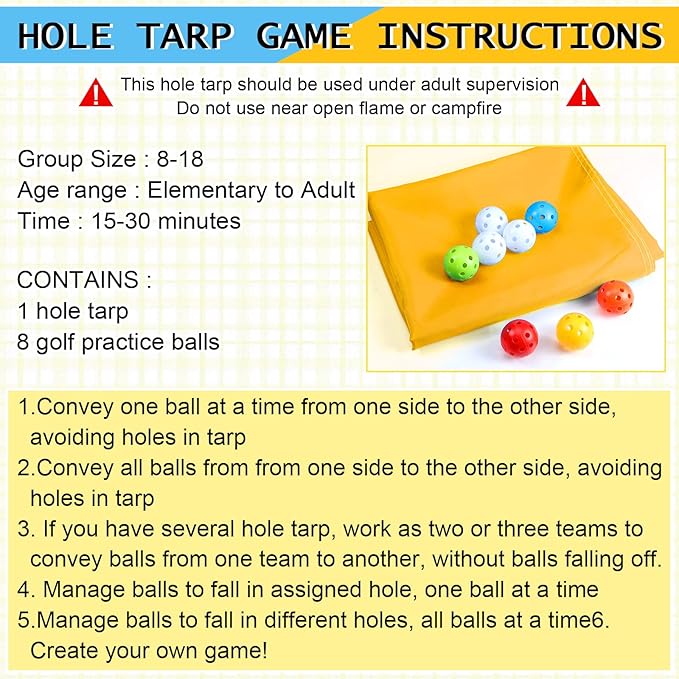 HOLE TARP GAME INSTRUCTIONS

This hole tarp should be used under adult supervision
Do not use near open flame or campfire

Group Size : 8-18
Age range : Elementary to Adult
Time : 15-30 minutes

CONTAINS :
1 hole tarp
8 golf practice balls

1.Convey one ball at a time from one side to the other side, avoiding holes in tarp
2.Convey all balls from from one side to the other side, avoiding holes in tarp
3. If you have several hole tarp, work as two or three teams to convey balls from one team to another, without balls falling off.
4. Manage balls to fall in assigned hole, one ball at a time
5.Manage balls to fall in different holes, all balls at a time6. Create your own game!